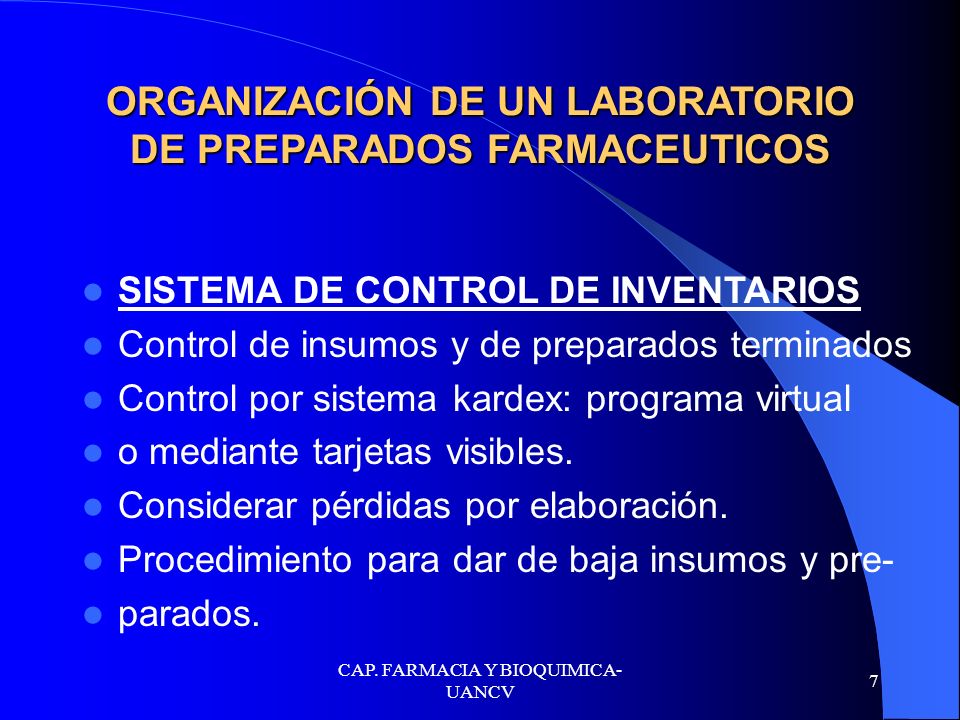 ORGANIZACIÓN DE UN LABORATORIO DE PREPARADOS FARMACEUTICOS

- SISTEMA DE CONTROL DE INVENTARIOS
- Control de insumos y de preparados terminados
- Control por sistema kardex: programa virtual
- o mediante tarjetas visibles.
- Considerar pérdidas por elaboración.
- Procedimiento para dar de baja insumos y pre-
- parados.

CAP. FARMACIA Y BIOQUIMICA-UANCV

7